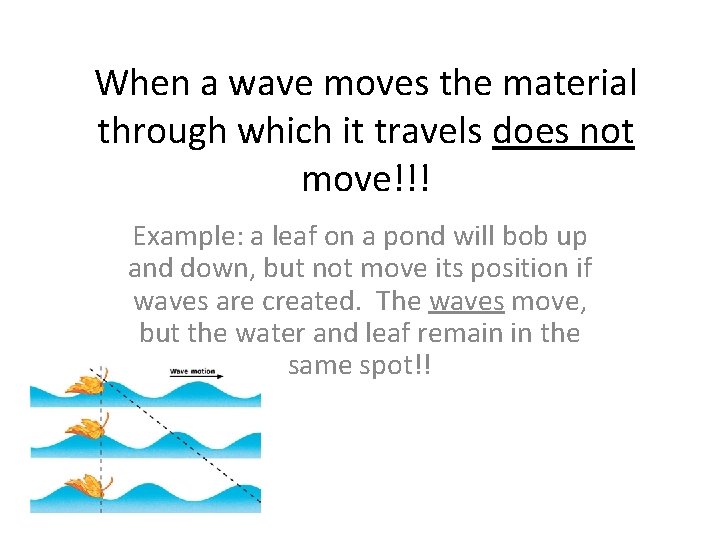 When a wave moves the material through which it travels does not move!!!

Example: a leaf on a pond will bob up and down, but not move its position if waves are created. The waves move, but the water and leaf remain in the same spot!!

Wave motion